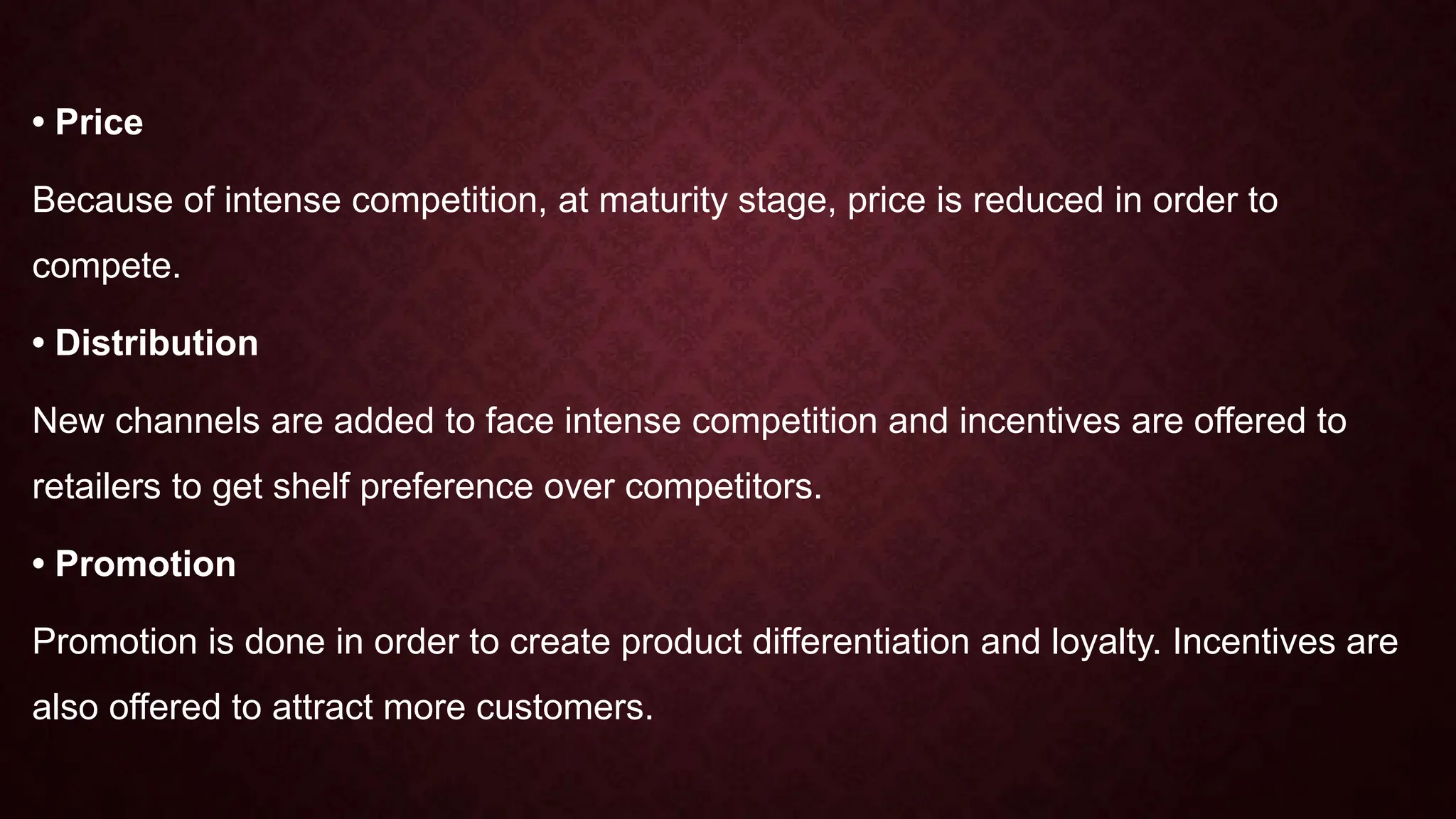 • Price

Because of intense competition, at maturity stage, price is reduced in order to compete.

• Distribution

New channels are added to face intense competition and incentives are offered to retailers to get shelf preference over competitors.

• Promotion

Promotion is done in order to create product differentiation and loyalty. Incentives are also offered to attract more customers.